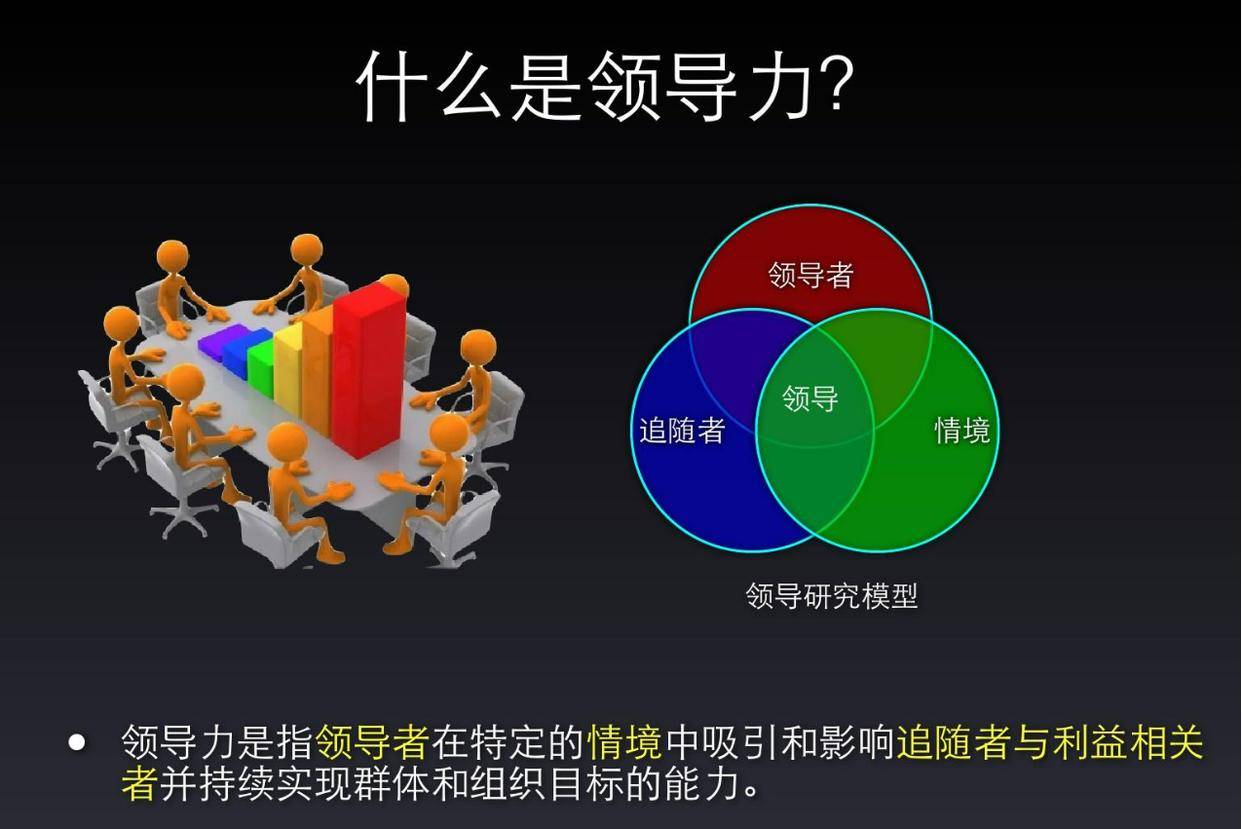 什么是领导力?

领导者

追随者

领导

情境

领导研究模型

• 领导力是指领导者在特定的情境中吸引和影响追随者与利益相关者并持续实现群体和组织目标的能力。